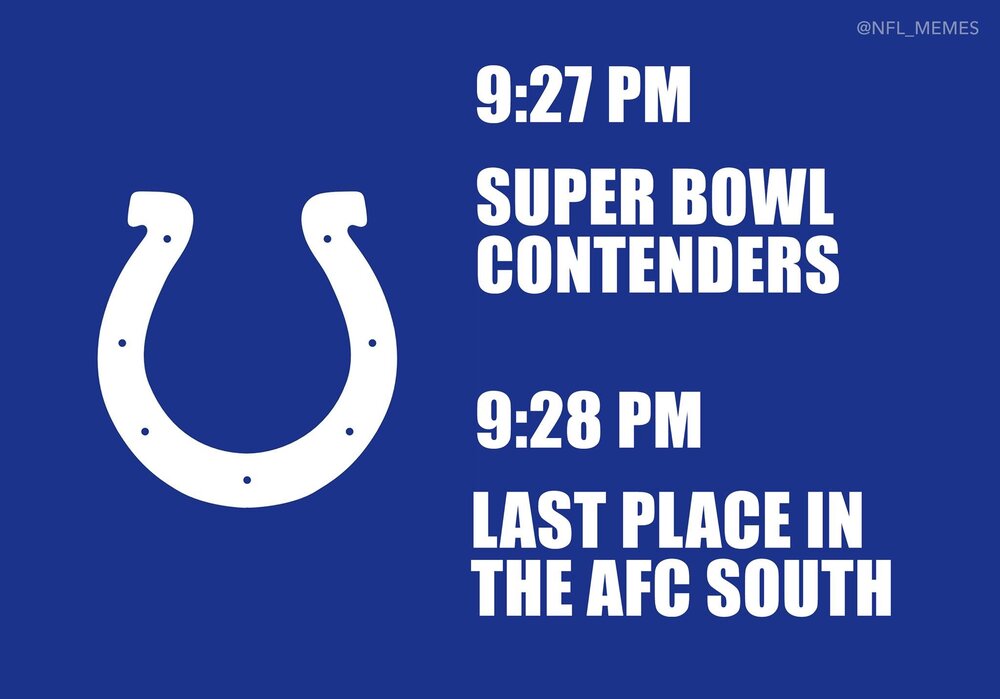 @NFL_MEMES

9:27 PM

SUPER BOWL CONTENDERS

9:28 PM

LAST PLACE IN THE AFC SOUTH